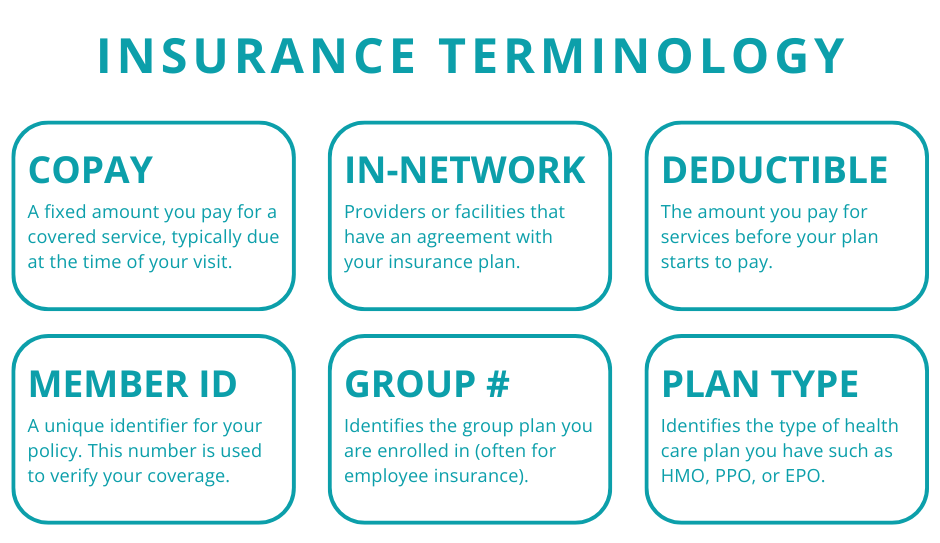 INSURANCE TERMINOLOGY

COPAY
A fixed amount you pay for a covered service, typically due at the time of your visit.

IN-NETWORK
Providers or facilities that have an agreement with your insurance plan.

DEDUCTIBLE
The amount you pay for services before your plan starts to pay.

MEMBER ID
A unique identifier for your policy. This number is used to verify your coverage.

GROUP #
Identifies the group plan you are enrolled in (often for employee insurance).

PLAN TYPE
Identifies the type of health care plan you have such as HMO, PPO, or EPO.